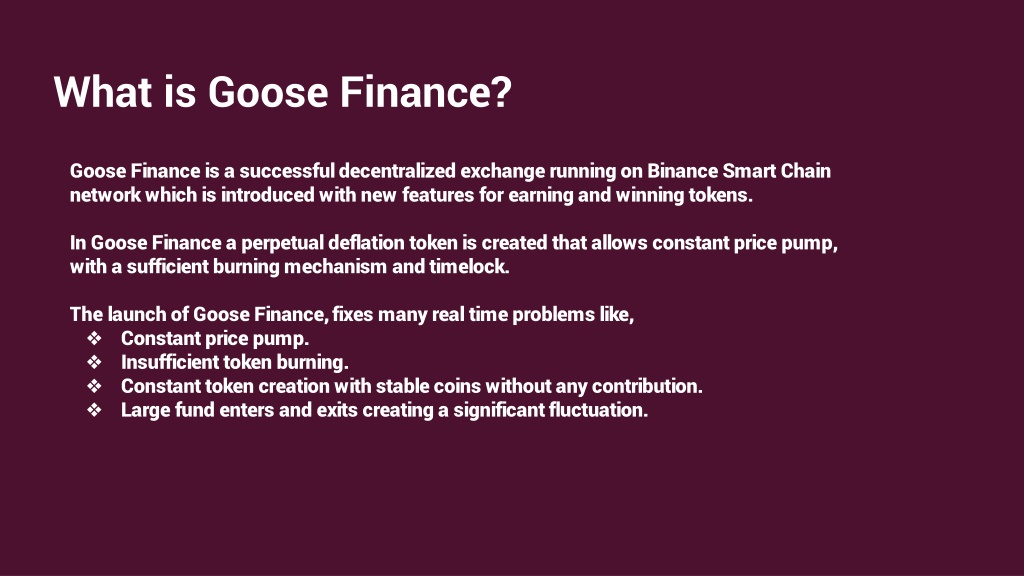 What is Goose Finance?

Goose Finance is a successful decentralized exchange running on Binance Smart Chain network which is introduced with new features for earning and winning tokens.

In Goose Finance a perpetual deflation token is created that allows constant price pump, with a sufficient burning mechanism and timelock.

The launch of Goose Finance, fixes many real time problems like,
❖ Constant price pump.
❖ Insufficient token burning.
❖ Constant token creation with stable coins without any contribution.
❖ Large fund enters and exits creating a significant fluctuation.